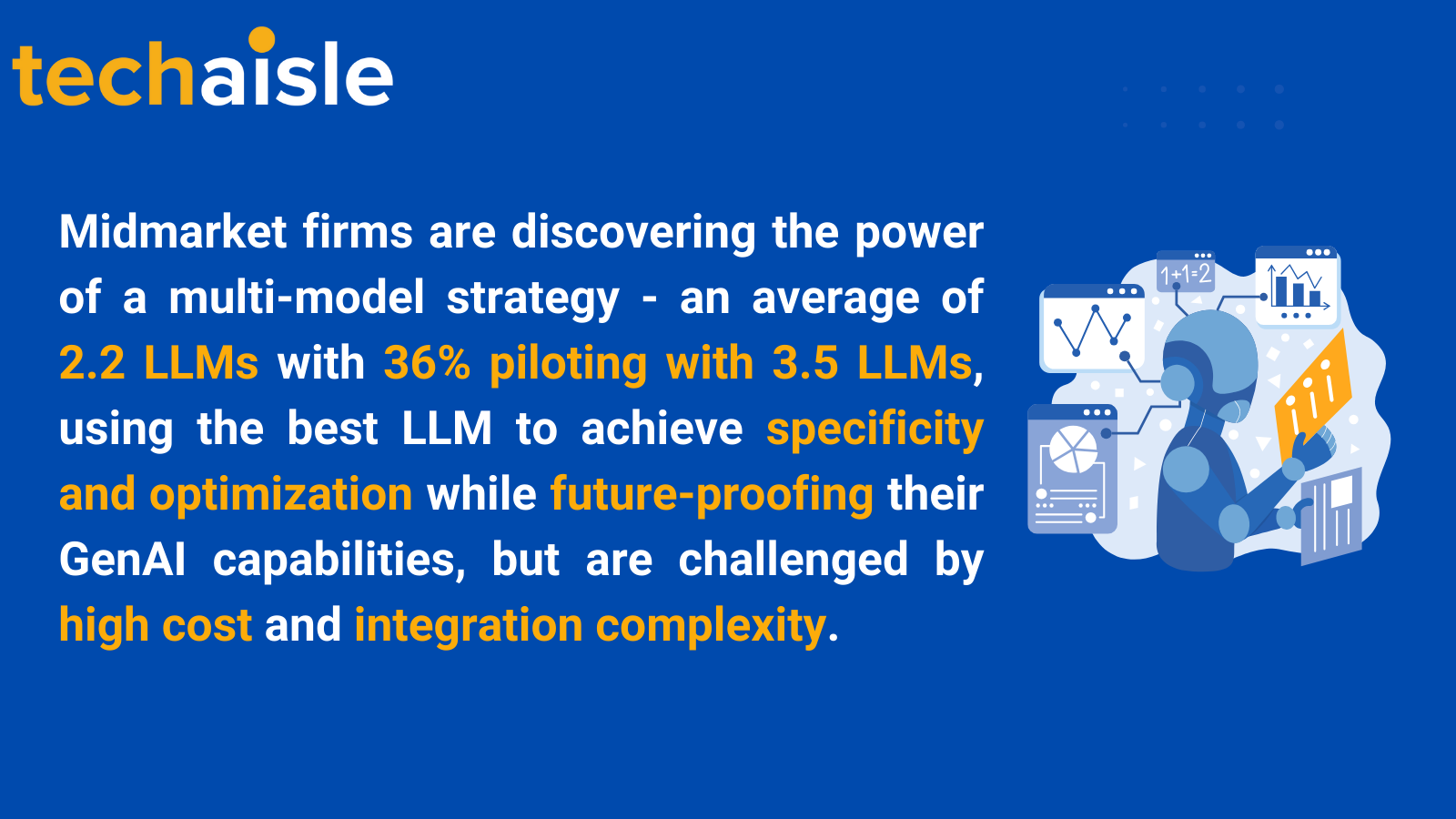 techaisle

Midmarket firms are discovering the power of a multi-model strategy - an average of 2.2 LLMs with 36% piloting with 3.5 LLMs, using the best LLM to achieve specificity and optimization while future-proofing their GenAI capabilities, but are challenged by high cost and integration complexity.

1+1=2